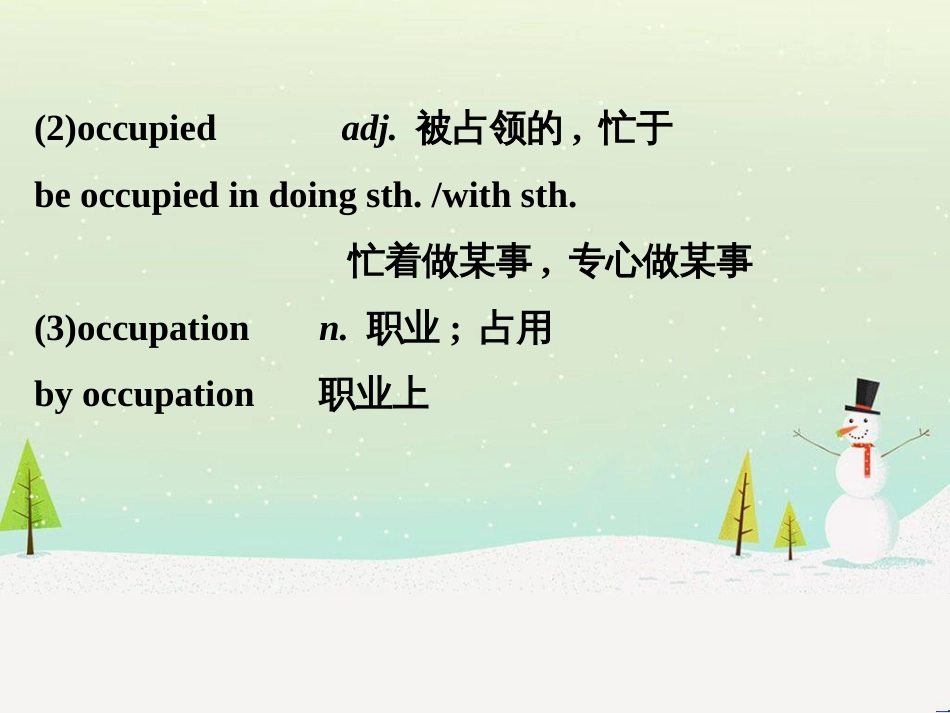 (2)occupied adj. 被占领的，忙于

be occupied in doing sth. /with sth.

忙着做某事，专心做某事

(3)occupation n. 职业；占用

by occupation 职业上